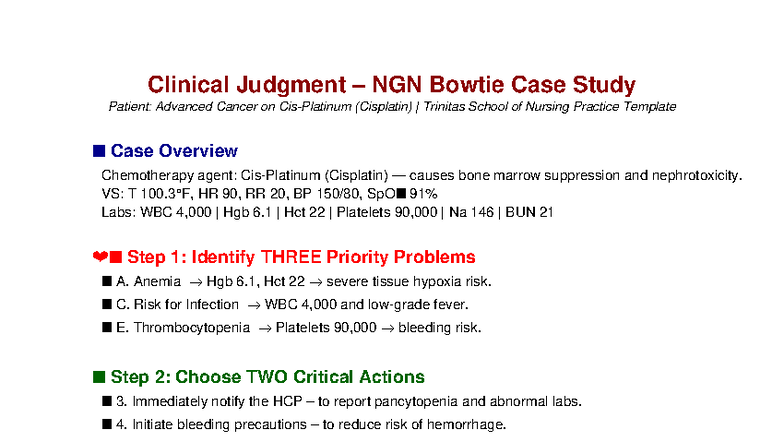 Clinical Judgment – NGN Bowtie Case Study

Patient: Advanced Cancer on Cis-Platinum (Cisplatin) | Trinitas School of Nursing Practice Template

■ Case Overview

Chemotherapy agent: Cis-Platinum (Cisplatin) — causes bone marrow suppression and nephrotoxicity.
VS: T 100.3°F, HR 90, RR 20, BP 150/80, SpO■ 91%
Labs: WBC 4,000 | Hgb 6.1 | Hct 22 | Platelets 90,000 | Na 146 | BUN 21

❤■ Step 1: Identify THREE Priority Problems

■ A. Anemia → Hgb 6.1, Hct 22 → severe tissue hypoxia risk.

■ C. Risk for Infection → WBC 4,000 and low-grade fever.

■ E. Thrombocytopenia → Platelets 90,000 → bleeding risk.

■ Step 2: Choose TWO Critical Actions

■ 3. Immediately notify the HCP – to report pancytopenia and abnormal labs.

■ 4. Initiate bleeding precautions – to reduce risk of hemorrhage.